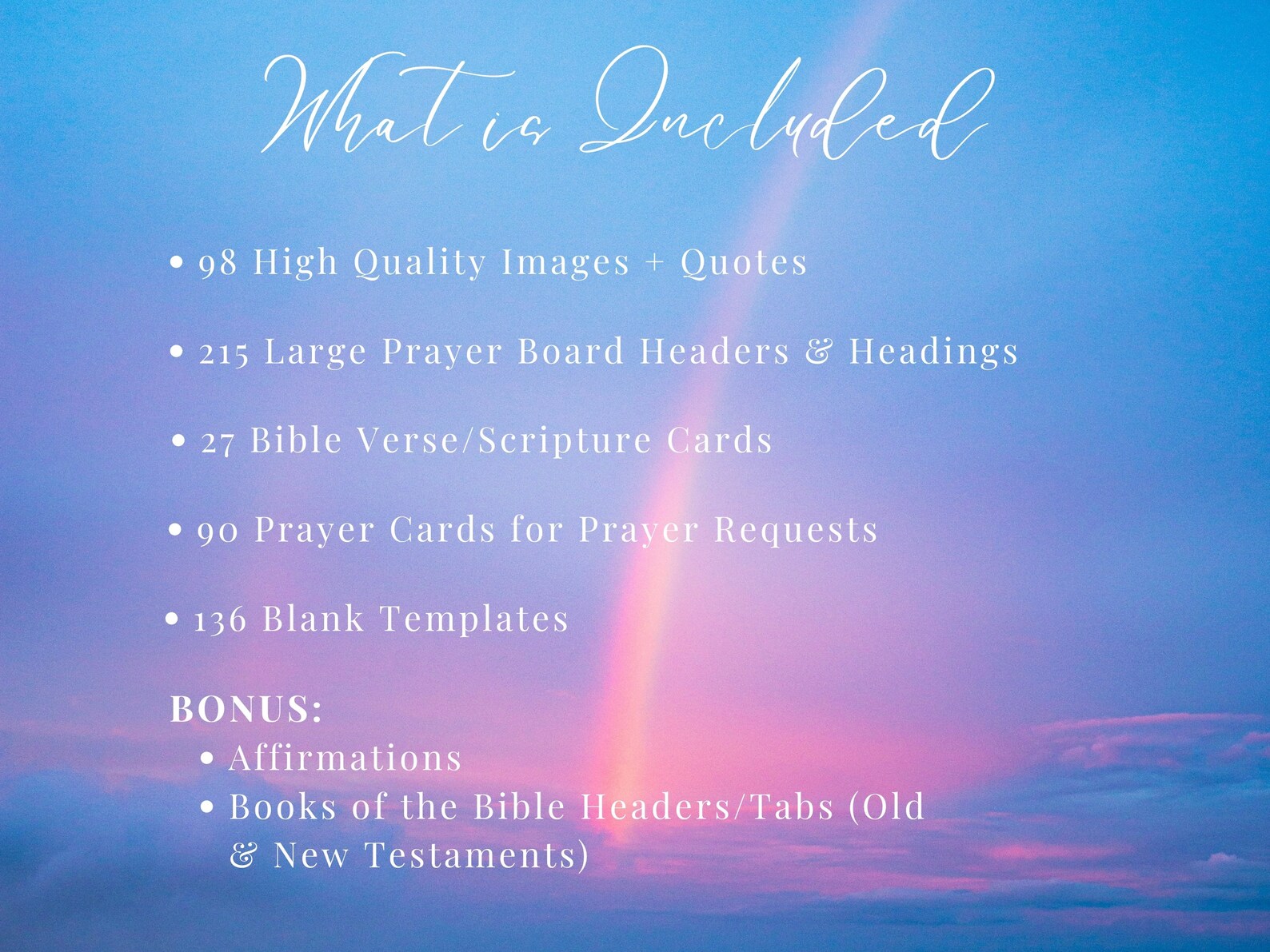 What is Included

• 98 High Quality Images + Quotes

• 215 Large Prayer Board Headers & Headings

• 27 Bible Verse/Scripture Cards

• 90 Prayer Cards for Prayer Requests

• 136 Blank Templates

BONUS:
• Affirmations
• Books of the Bible Headers/Tabs (Old & New Testaments)